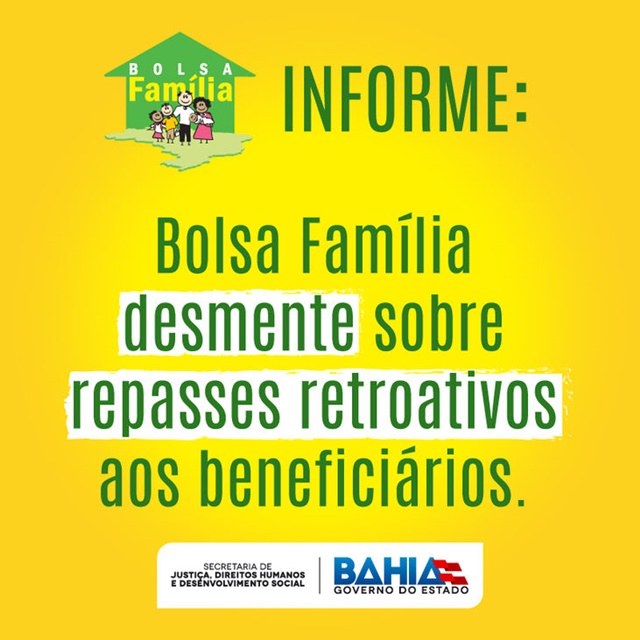 BOLSA
Família

INFORME:

Bolsa Família desmente sobre repasses retroativos aos beneficiários.

SECRETARIA DE
JUSTIÇA, DIREITOS HUMANOS
E DESENVOLVIMENTO SOCIAL

BAHIA
GOVERNO DO ESTADO